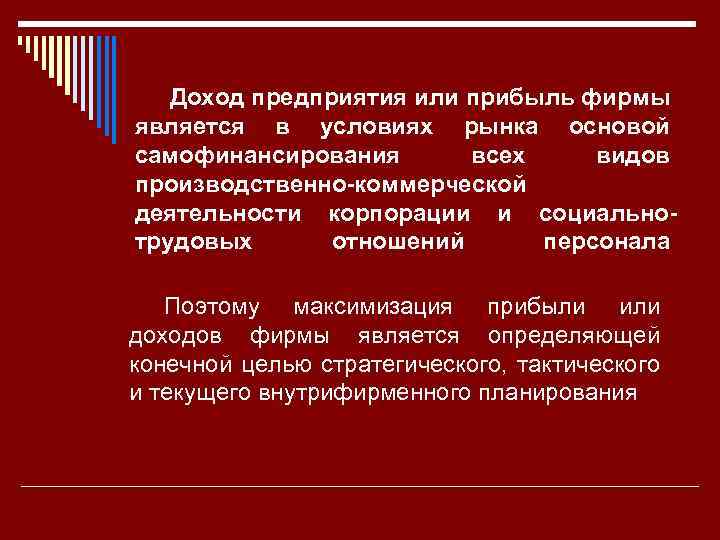 Доход предприятия или прибыль фирмы является в условиях рынка основой самофинансирования всех видов производственно-коммерческой деятельности корпорации и социально-трудовых отношений персонала

Поэтому максимизация прибыли или доходов фирмы является определяющей конечной целью стратегического, тактического и текущего внутрифирменного планирования